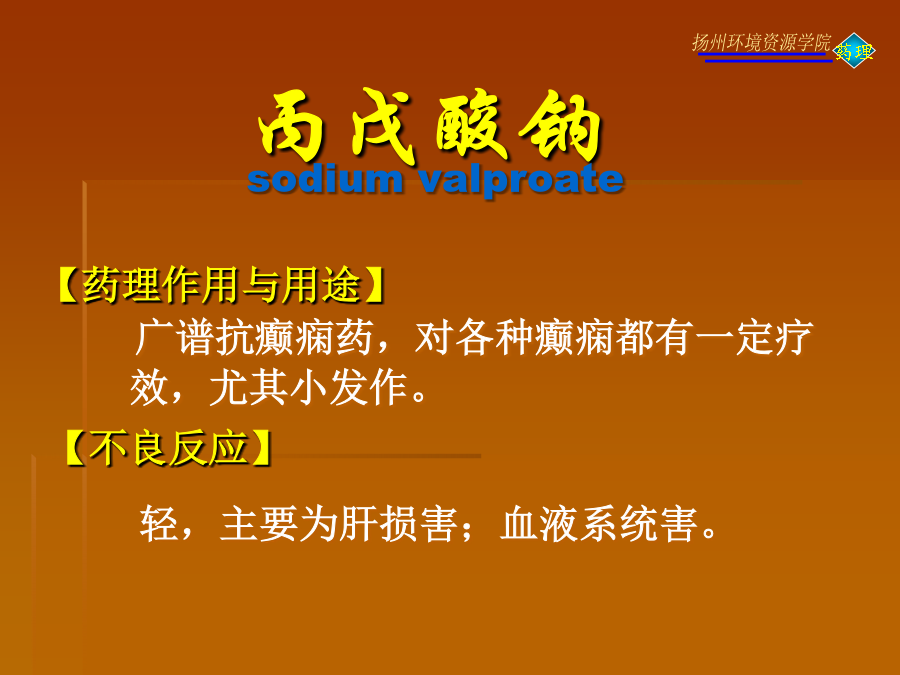 扬州环境资源学院 药理

丙戊酸钠
sodium valproate

【药理作用与用途】
广谱抗癫痫药，对各种癫痫都有一定疗效，尤其小发作。

【不良反应】

轻，主要为肝损害；血液系统害。